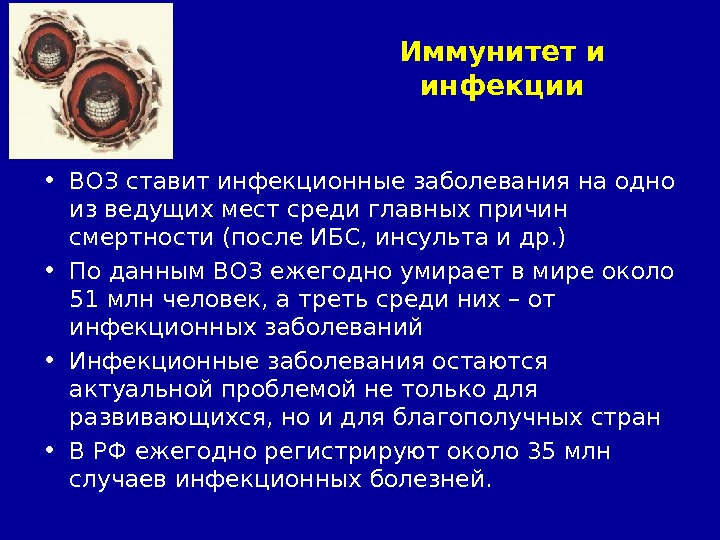 Иммунитет и инфекции

• ВОЗ ставит инфекционные заболевания на одно из ведущих мест среди главных причин смертности (после ИБС, инсульта и др.)
• По данным ВОЗ ежегодно умирает в мире около 51 млн человек, а треть среди них – от инфекционных заболеваний
• Инфекционные заболевания остаются актуальной проблемой не только для развивающихся, но и для благополучных стран
• В РФ ежегодно регистрируют около 35 млн случаев инфекционных болезней.